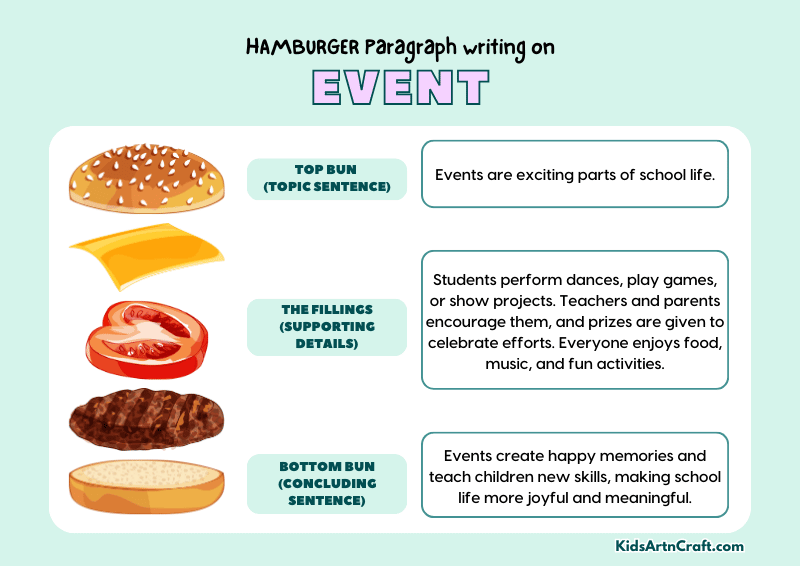 HAMBURGER Paragraph writing on
EVENT

TOP BUN
(TOPIC SENTENCE)

Events are exciting parts of school life.

THE FILLINGS
(SUPPORTING DETAILS)

Students perform dances, play games, or show projects. Teachers and parents encourage them, and prizes are given to celebrate efforts. Everyone enjoys food, music, and fun activities.

BOTTOM BUN
(CONCLUDING SENTENCE)

Events create happy memories and teach children new skills, making school life more joyful and meaningful.

KidsArtnCraft.com